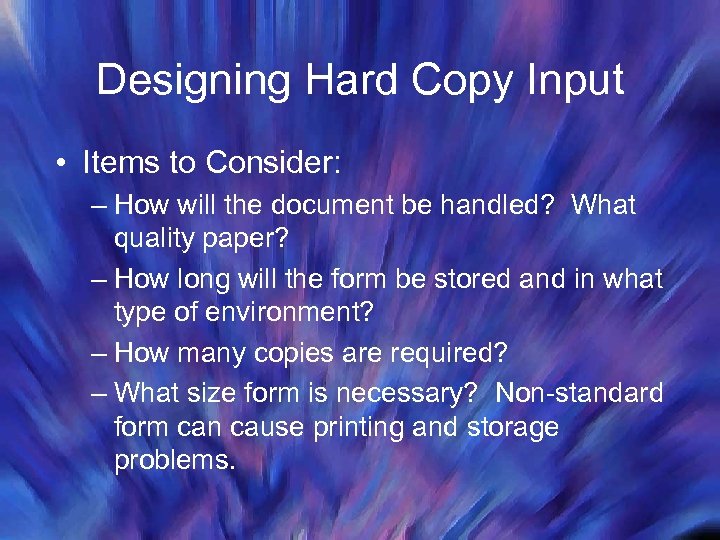 Designing Hard Copy Input

• Items to Consider:
– How will the document be handled? What quality paper?
– How long will the form be stored and in what type of environment?
– How many copies are required?
– What size form is necessary? Non-standard form can cause printing and storage problems.